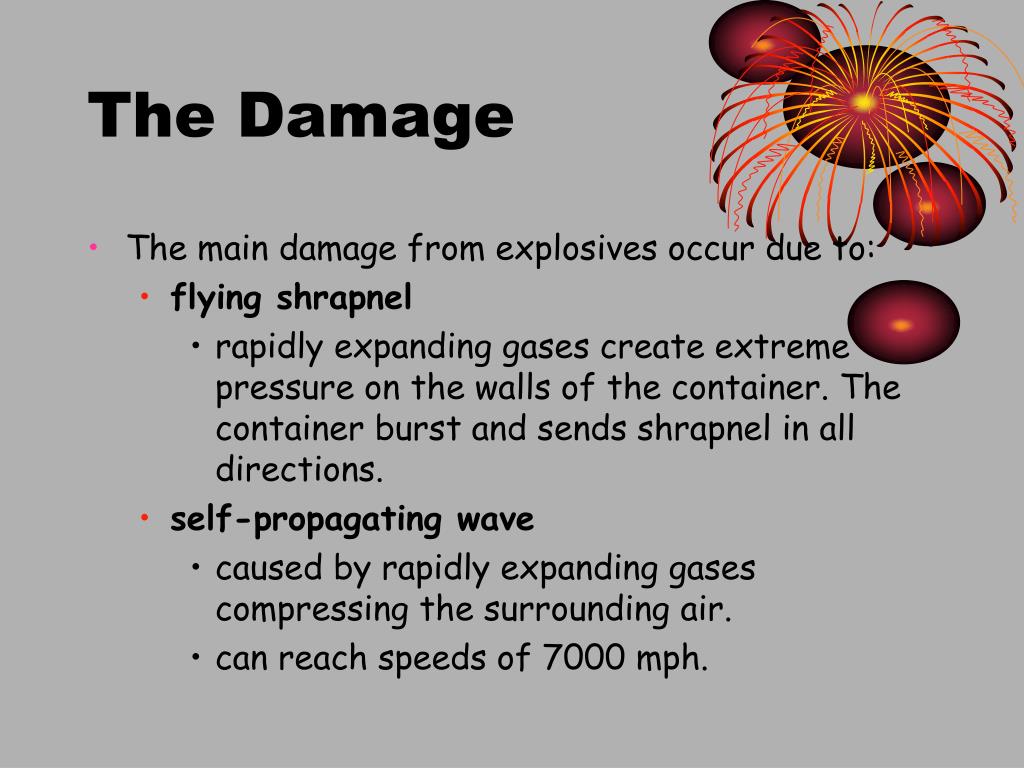 The Damage

• The main damage from explosives occur due to:
  • flying shrapnel
    • rapidly expanding gases create extreme pressure on the walls of the container. The container burst and sends shrapnel in all directions.
  • self-propagating wave
    • caused by rapidly expanding gases compressing the surrounding air.
    • can reach speeds of 7000 mph.